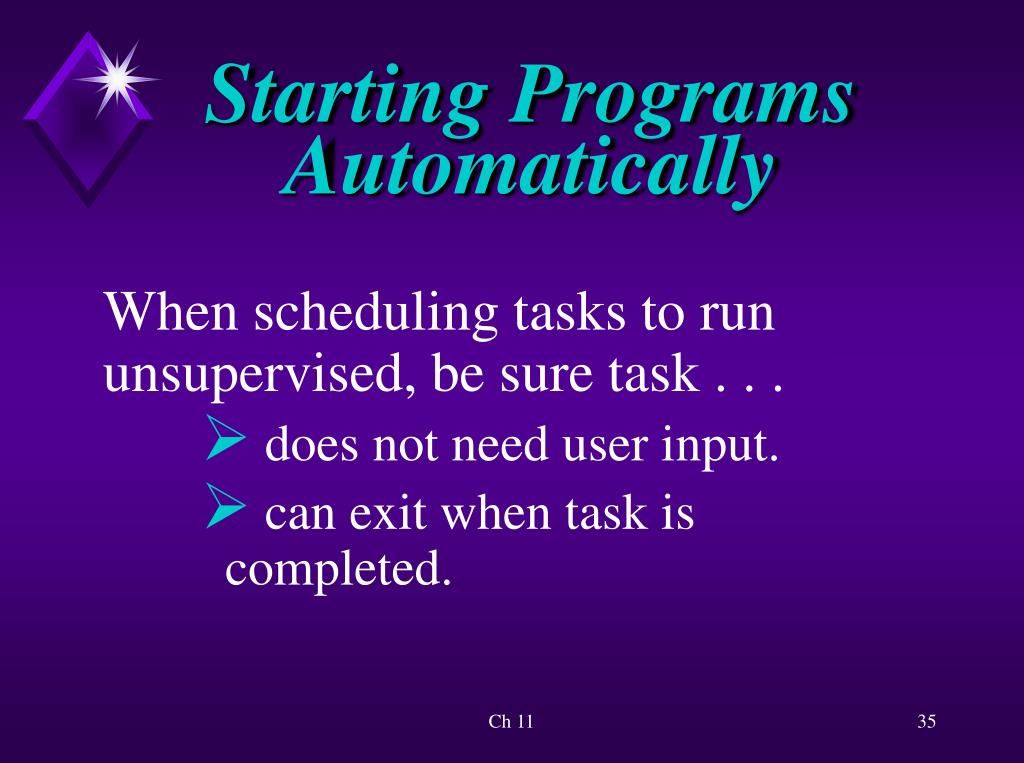 Starting Programs Automatically

When scheduling tasks to run unsupervised, be sure task . . .

➢ does not need user input.

➢ can exit when task is completed.

Ch 11

35